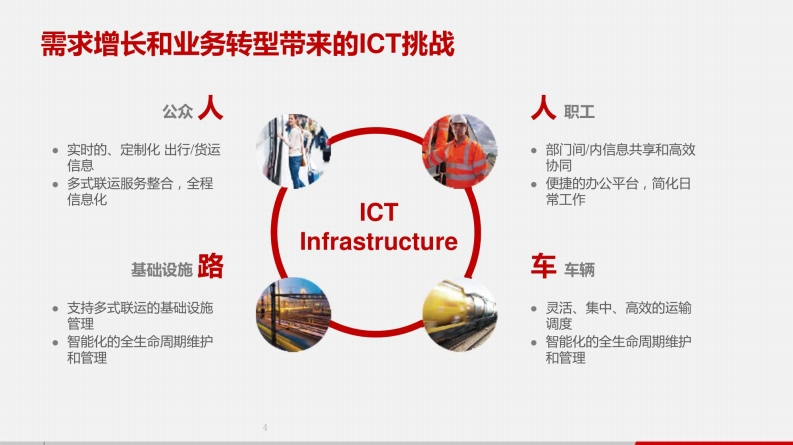 需求增长和业务转型带来的ICT挑战

公众 人

- 实时的、定制化 出行/货运信息
- 多式联运服务整合，全程信息化

人 职工

- 部门间/内信息共享和高效协同
- 便捷的办公平台，简化日常工作

ICT Infrastructure

基础设施 路

- 支持多式联运的基础设施管理
- 智能化的全生命周期维护和管理

车 车辆

- 灵活、集中、高效的运输调度
- 智能化的全生命周期维护和管理

4